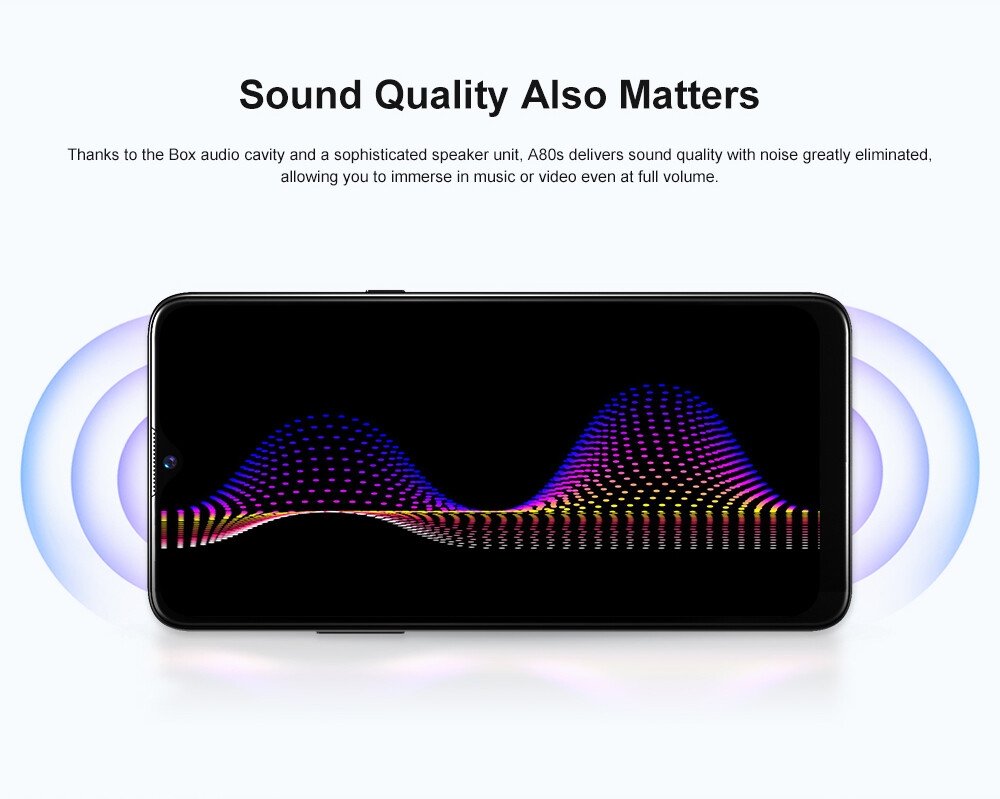 Sound Quality Also Matters

Thanks to the Box audio cavity and a sophisticated speaker unit, A80s delivers sound quality with noise greatly eliminated, allowing you to immerse in music or video even at full volume.